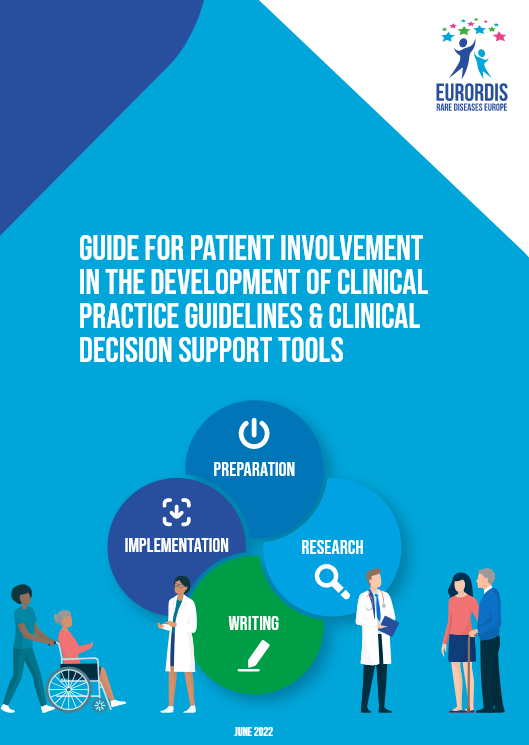 EURORDIS
RARE DISEASES EUROPE

GUIDE FOR PATIENT INVOLVEMENT IN THE DEVELOPMENT OF CLINICAL PRACTICE GUIDELINES & CLINICAL DECISION SUPPORT TOOLS

PREPARATION

IMPLEMENTATION

RESEARCH

WRITING

JUNE 2022